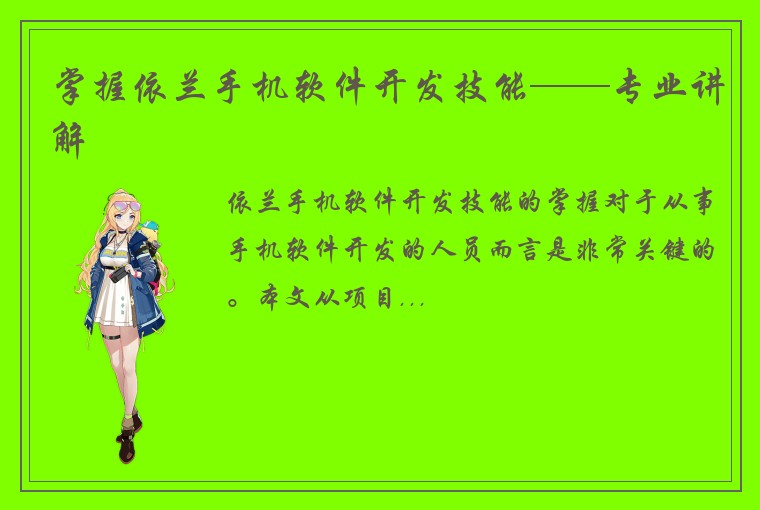 掌握依兰手机软件开发技能——专业讲解

依兰手机软件开发技能的掌握对于从事手机软件开发的人员而言是非常关键的。本文从项目...